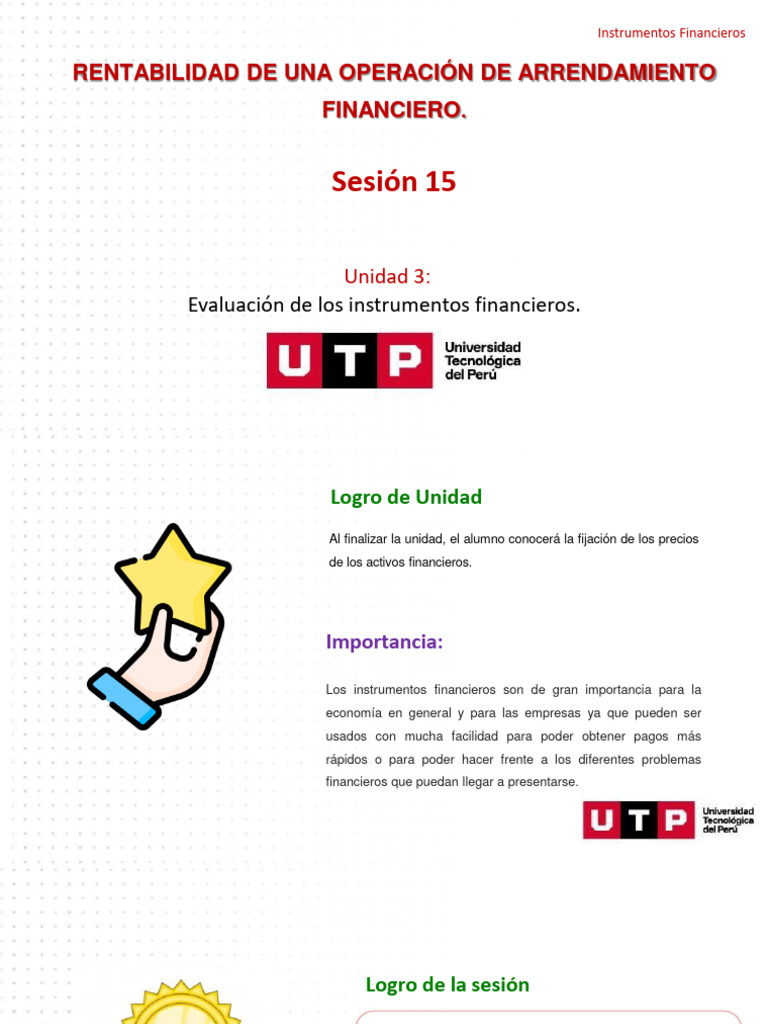 Instrumentos Financieros

RENTABILIDAD DE UNA OPERACIÓN DE ARRENDAMIENTO FINANCIERO.

Sesión 15

Unidad 3:
Evaluación de los instrumentos financieros.

UTP Universidad Tecnológica del Perú

Logro de Unidad

Al finalizar la unidad, el alumno conocerá la fijación de los precios de los activos financieros.

Importancia:

Los instrumentos financieros son de gran importancia para la economía en general y para las empresas ya que pueden ser usados con mucha facilidad para poder obtener pagos más rápidos o para poder hacer frente a los diferentes problemas financieros que puedan llegar a presentarse.

UTP Universidad Tecnológica del Perú

Logro de la sesión